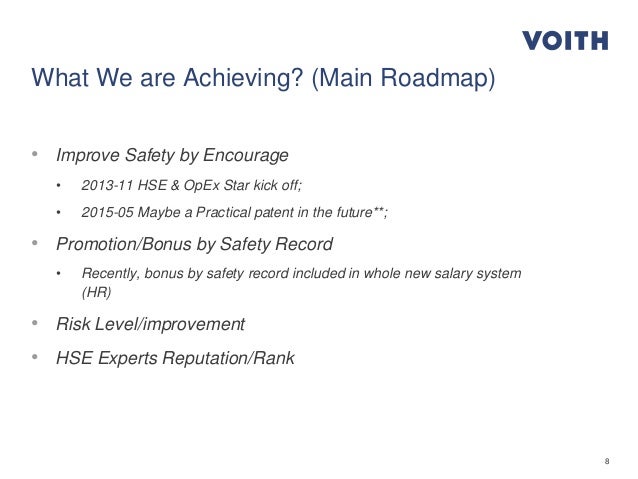 VOITH

What We are Achieving? (Main Roadmap)

• Improve Safety by Encourage
  • 2013-11 HSE & OpEx Star kick off;
  • 2015-05 Maybe a Practical patent in the future**;
• Promotion/Bonus by Safety Record
  • Recently, bonus by safety record included in whole new salary system (HR)
• Risk Level/improvement
• HSE Experts Reputation/Rank

8